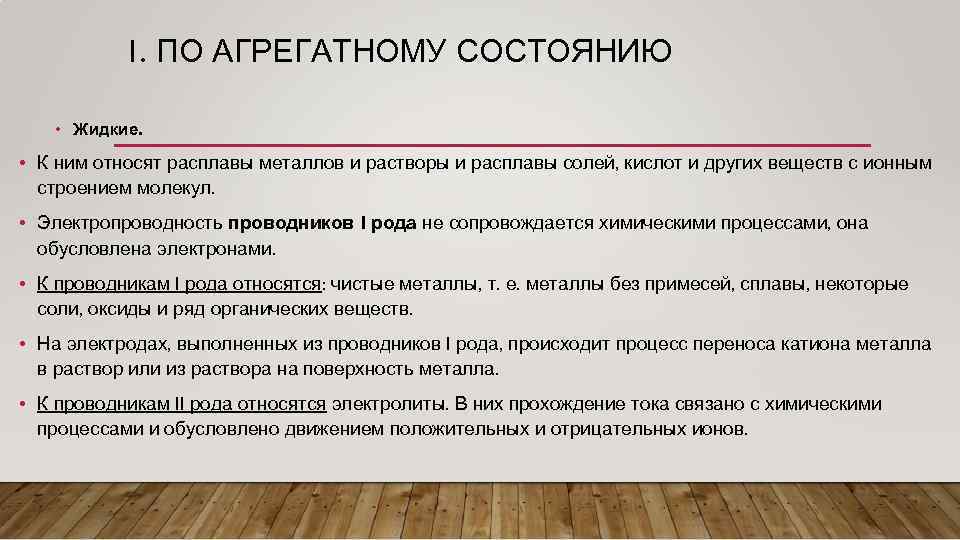 I. ПО АГРЕГАТНОМУ СОСТОЯНИЮ

• Жидкие.

• К ним относят расплавы металлов и растворы и расплавы солей, кислот и других веществ с ионным строением молекул.

• Электропроводность проводников I рода не сопровождается химическими процессами, она обусловлена электронами.

• К проводникам I рода относятся: чистые металлы, т. е. металлы без примесей, сплавы, некоторые соли, оксиды и ряд органических веществ.

• На электродах, выполненных из проводников I рода, происходит процесс переноса катиона металла в раствор или из раствора на поверхность металла.

• К проводникам II рода относятся электролиты. В них прохождение тока связано с химическими процессами и обусловлено движением положительных и отрицательных ионов.